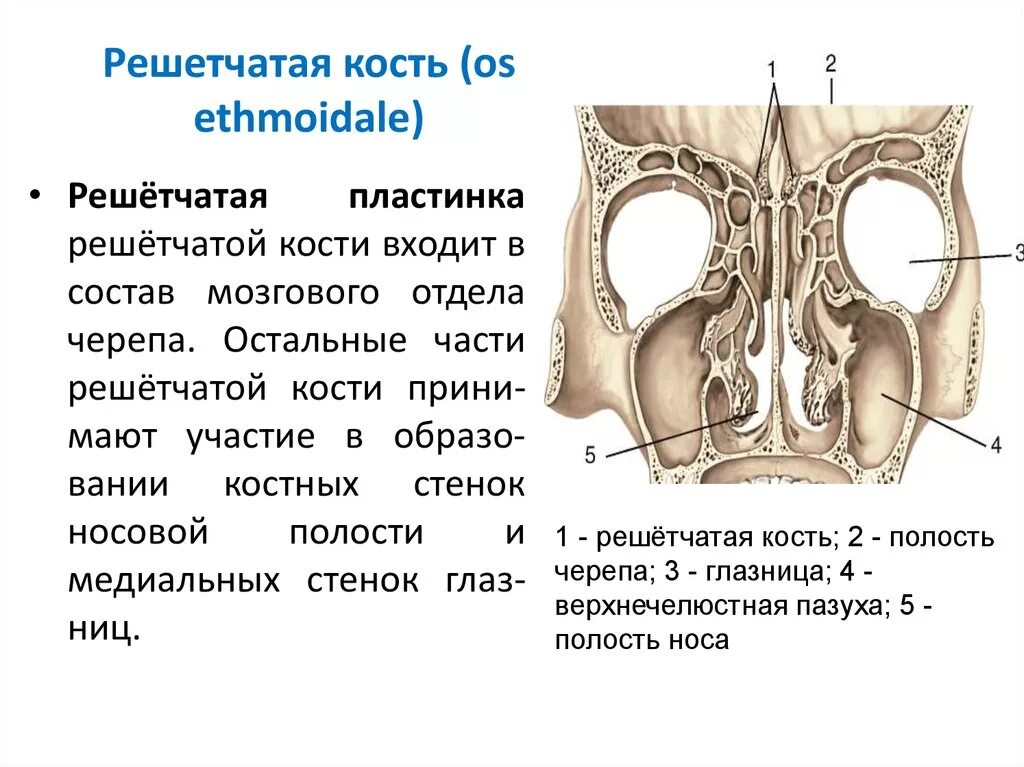 Решетчатая кость (os ethmoidale)

• **Решётчатая пластинка** решётчатой кости входит в состав мозгового отдела черепа. Остальные части решётчатой кости принимают участие в образовании костных стенок носовой полости и медиальных стенок глазниц.

1
2
3
4
5

1 - решётчатая кость; 2 - полость черепа; 3 - глазница; 4 - верхнечелюстная пазуха; 5 - полость носа